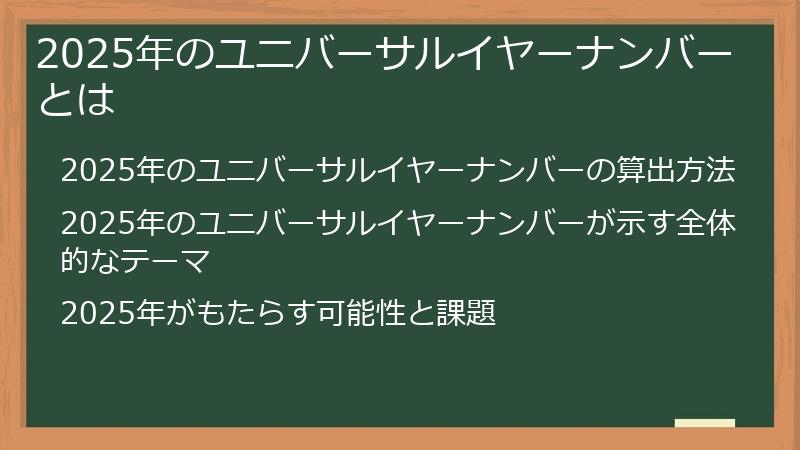 2025年のユニバーサルイヤーナンバーとは

2025年のユニバーサルイヤーナンバーの算出方法

2025年のユニバーサルイヤーナンバーが示す全体的なテーマ

2025年がもたらす可能性と課題